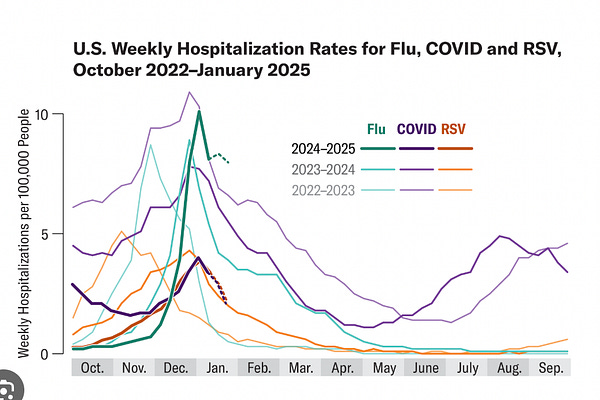 U.S. Weekly Hospitalization Rates for Flu, COVID and RSV, October 2022–January 2025

Weekly Hospitalizations per 100,000 People

10
5
0

Flu COVID RSV
2024–2025
2023–2024
2022–2023

Oct. Nov. Dec. Jan. Feb. Mar. Apr. May June July Aug. Sep.